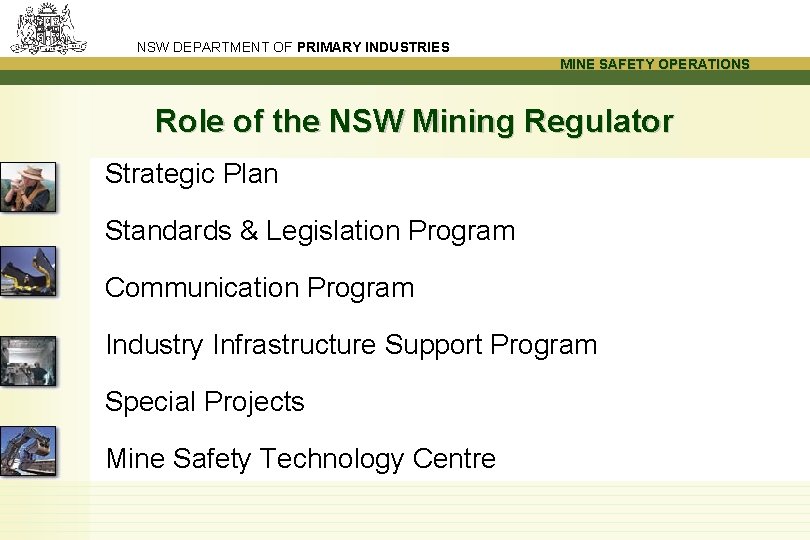 NSW DEPARTMENT OF PRIMARY INDUSTRIES

MINE SAFETY OPERATIONS

Role of the NSW Mining Regulator

Strategic Plan

Standards & Legislation Program

Communication Program

Industry Infrastructure Support Program

Special Projects

Mine Safety Technology Centre